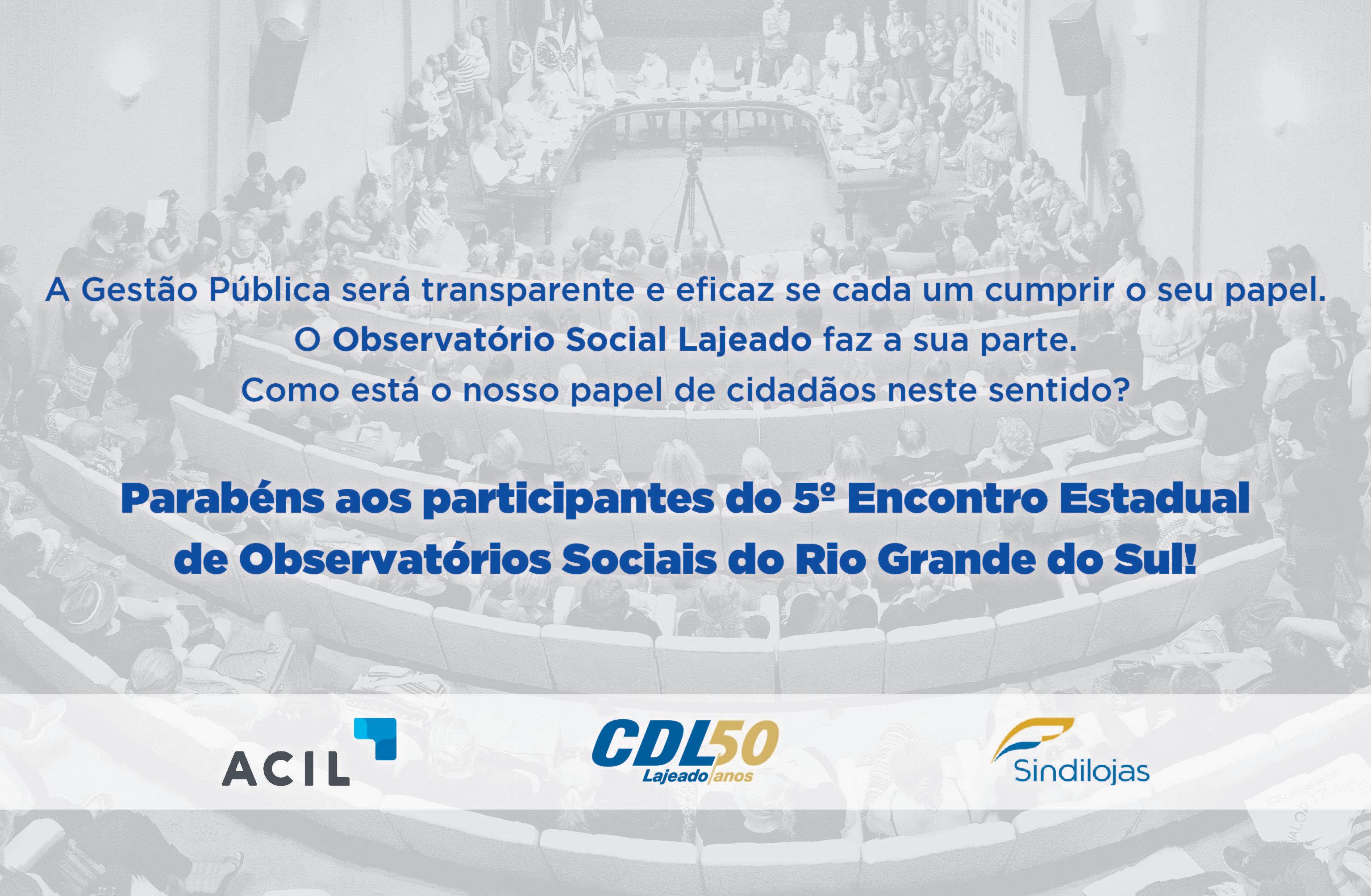 A Gestão Pública será transparente e eficaz se cada um cumprir o seu papel.
O Observatório Social Lajeado faz a sua parte.
Como está o nosso papel de cidadãos neste sentido?

Parabéns aos participantes do 5º Encontro Estadual de Observatórios Sociais do Rio Grande do Sul!

ACIL

CDL 50 Lajeado anos

Sindilojas